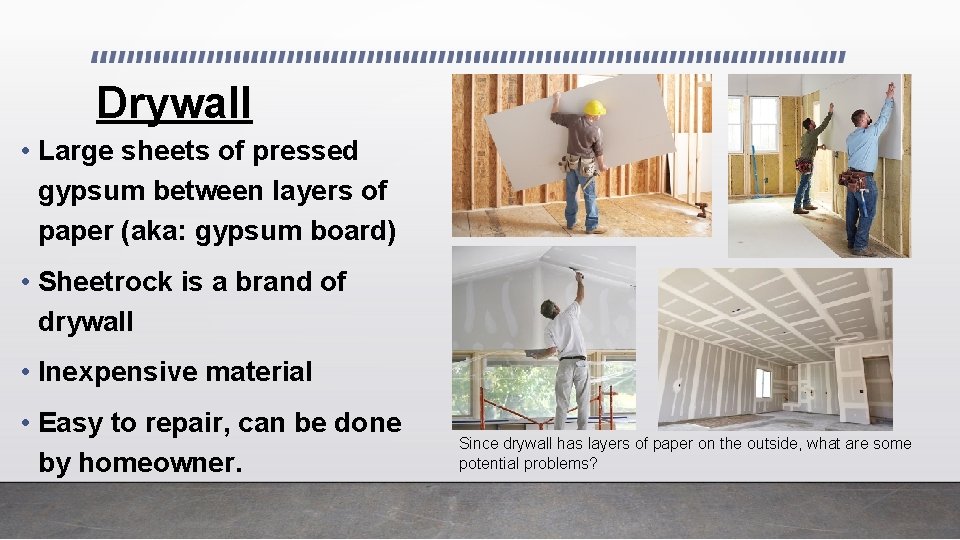 Drywall

• Large sheets of pressed gypsum between layers of paper (aka: gypsum board)

• Sheetrock is a brand of drywall

• Inexpensive material

• Easy to repair, can be done by homeowner.

Since drywall has layers of paper on the outside, what are some potential problems?